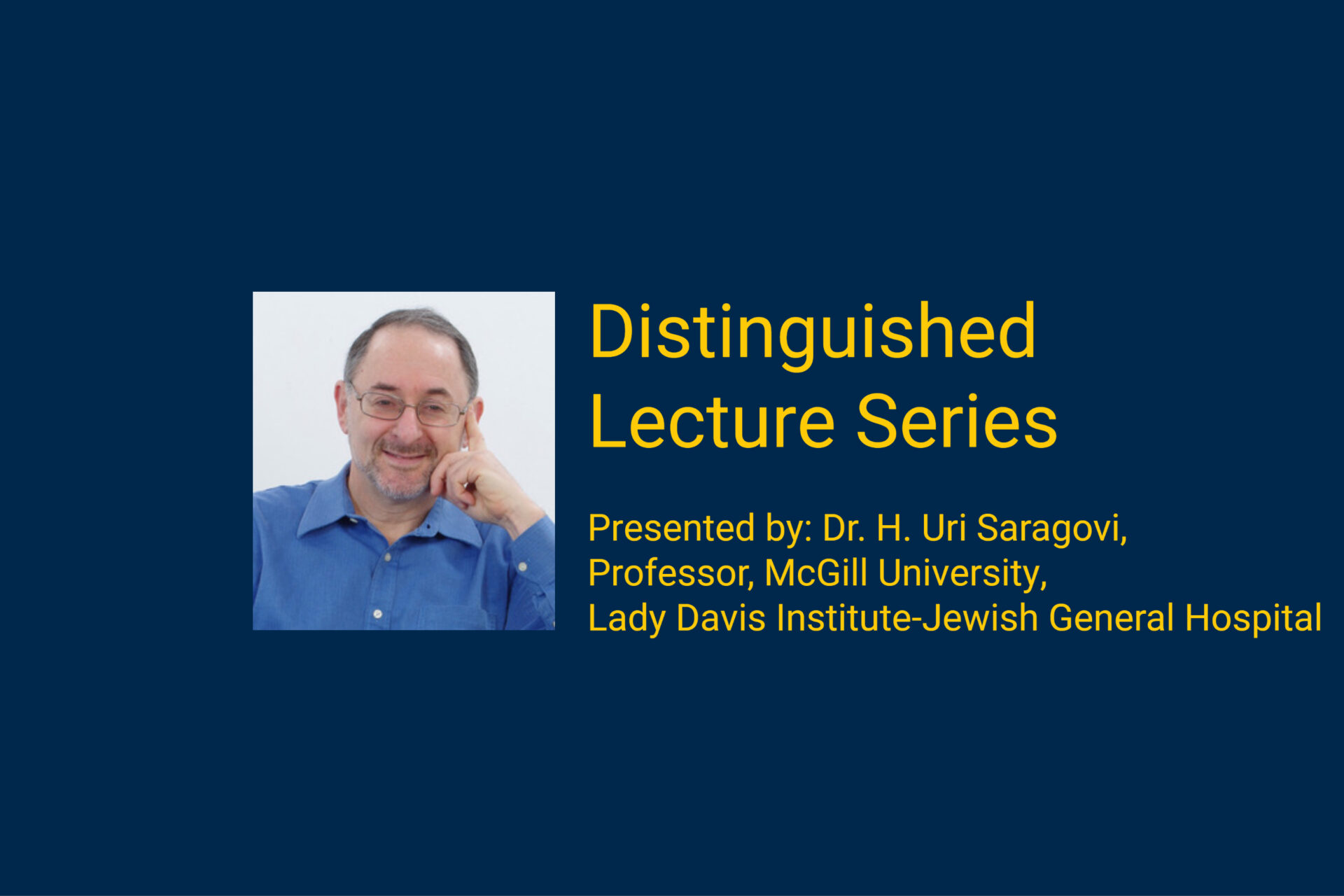 Distinguished Lecture Series

Presented by: Dr. H. Uri Saragovi, Professor, McGill University, Lady Davis Institute-Jewish General Hospital